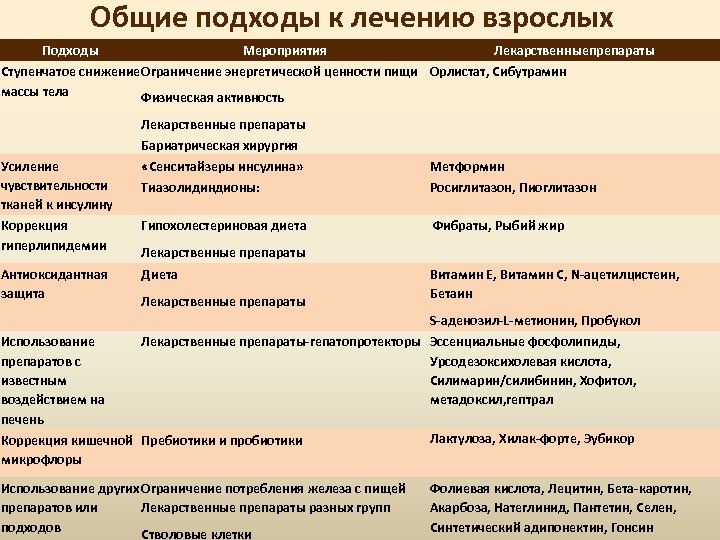 Общие подходы к лечению взрослых

| Подходы | Мероприятия | Лекарственныепрепараты |
|---|---|---|
| Ступенчатое снижение массы тела | Ограничение энергетической ценности пищи<br>Физическая активность<br>Лекарственные препараты<br>Бариатрическая хирургия | Орлистат, Сибутрамин |
| Усиление чувствительности тканей к инсулину | «Сенситайзеры инсулина»<br>Тиазолидиндионы: | Метформин<br>Росиглитазон, Пиоглитазон |
| Коррекция гиперлипидемии | Гипохолестериновая диета<br>Лекарственные препараты | Фибраты, Рыбий жир |
| Антиоксидантная защита | Диета<br>Лекарственные препараты | Витамин Е, Витамин С, N-ацетилцистеин, Бетаин<br>S-аденозил-L-метионин, Пробукол |
| Использование препаратов с известным воздействием на печень | Лекарственные препараты-гепатопротекторы | Эссенциальные фосфолипиды, Урсодезоксихолевая кислота, Силимарин/силибинин, Хофитол, метадоксил,гептрал |
| Коррекция кишечной микрофлоры | Пребиотики и пробиотики | Лактулоза, Хилак-форте, Эубикор |
| Использование других препаратов или подходов | Ограничение потребления железа с пищей<br>Лекарственные препараты разных групп<br>Стволовые клетки | Фолиевая кислота, Лецитин, Бета-каротин, Акарбоза, Натеглинид, Пантетин, Селен, Синтетический адипонектин, Гонсин |